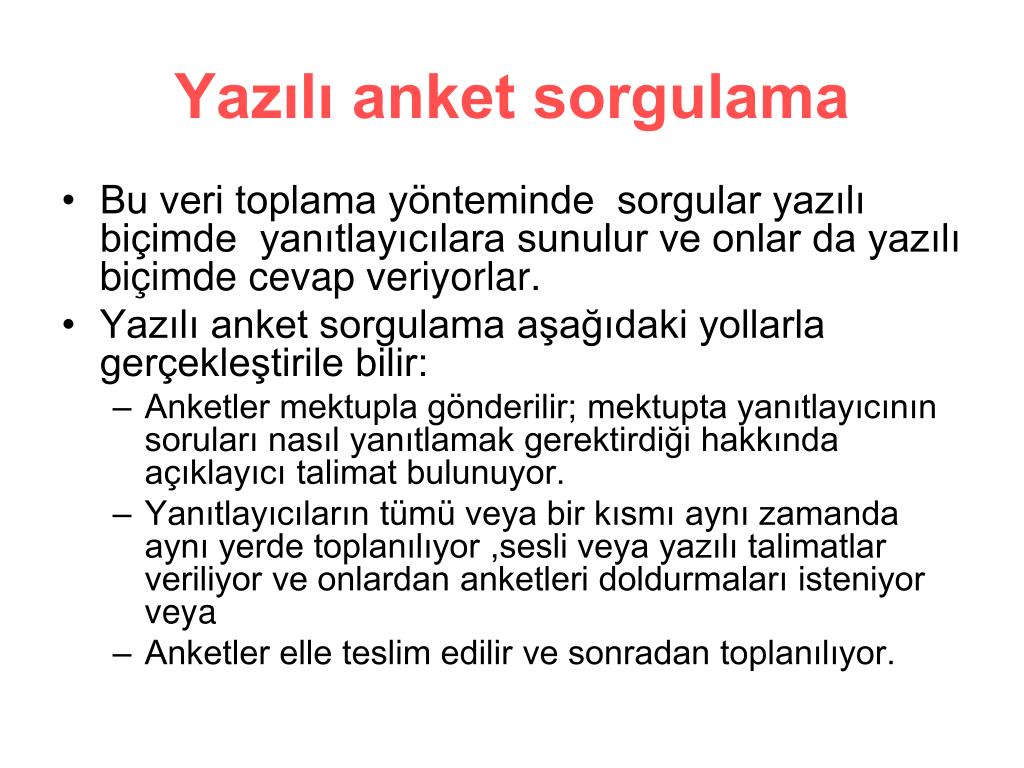 Yazılı anket sorgulama

• Bu veri toplama yönteminde sorgular yazılı biçimde yanıtlayıcılara sunulur ve onlar da yazılı biçimde cevap veriyorlar.
• Yazılı anket sorgulama aşağıdaki yollarla gerçekleştirile bilir:
– Anketler mektupla gönderilir; mektupta yanıtlayıcının soruları nasıl yanıtlamak gerektirdiği hakkında açıklayıcı talimat bulunuyor.
– Yanıtlayıcıların tümü veya bir kısmı aynı zamanda aynı yerde toplanılıyor ,sesli veya yazılı talimatlar veriliyor ve onlardan anketleri doldurmaları isteniyor veya
– Anketler elle teslim edilir ve sonradan toplanılıyor.